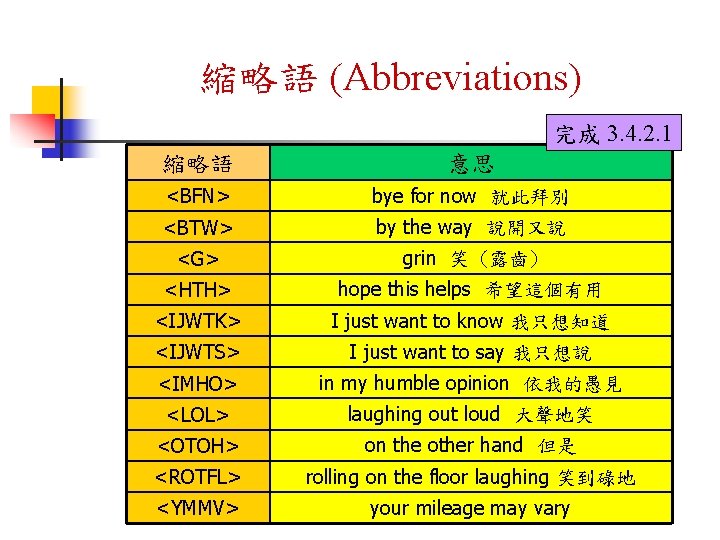 縮略語 (Abbreviations)

完成 3.4.2.1

| 縮略語 | 意思 |
|---|---|
| <BFN> | bye for now 就此拜別 |
| <BTW> | by the way 說開又說 |
| <G> | grin 笑（露齒） |
| <HTH> | hope this helps 希望這個有用 |
| <IJWTK> | I just want to know 我只想知道 |
| <IJWTS> | I just want to say 我只想說 |
| <IMHO> | in my humble opinion 依我的愚見 |
| <LOL> | laughing out loud 大聲地笑 |
| <OTOH> | on the other hand 但是 |
| <ROTFL> | rolling on the floor laughing 笑到碌地 |
| <YMMV> | your mileage may vary |